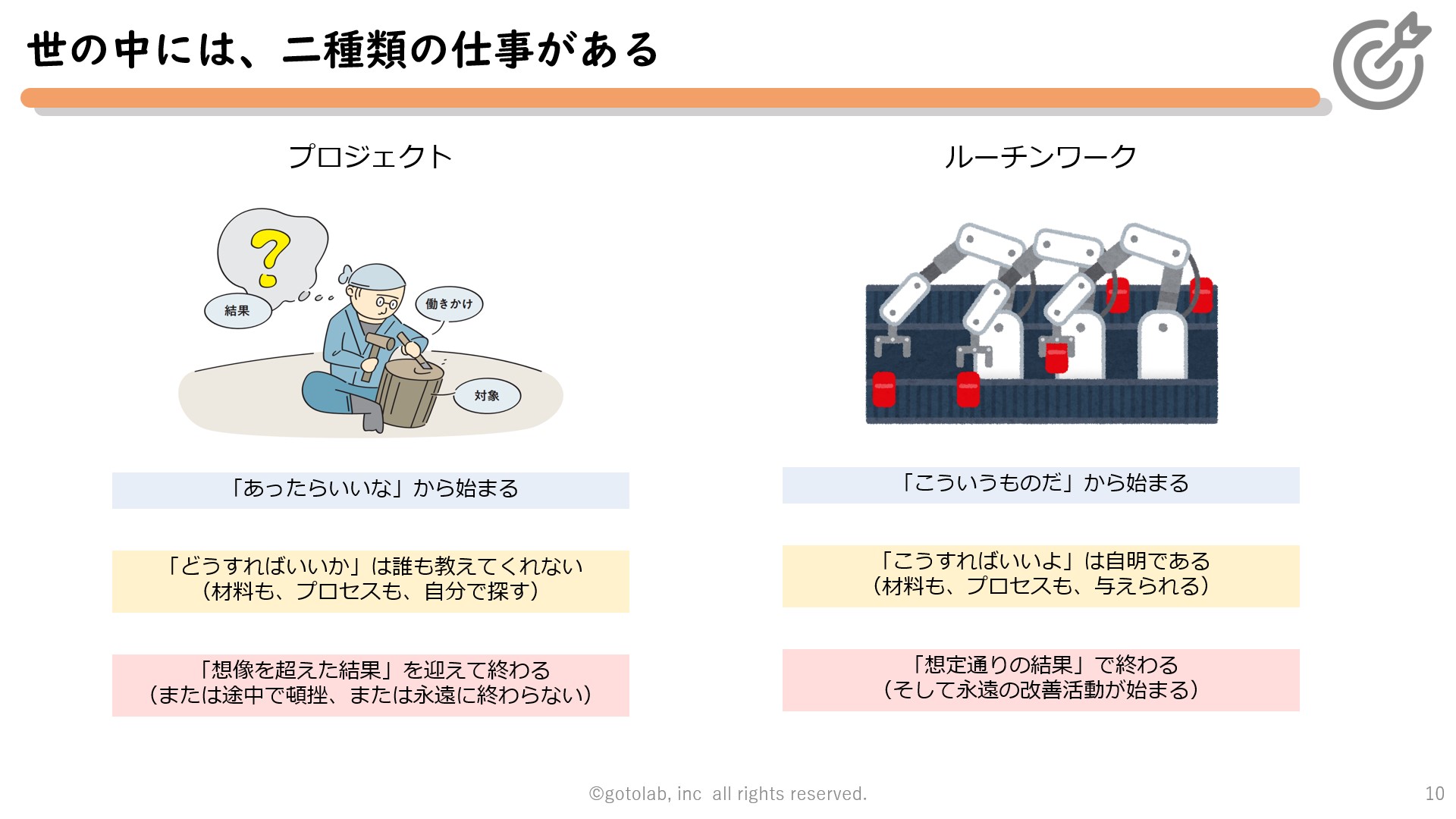 世の中には、二種類の仕事がある

プロジェクト

?

結果

働きかけ

対象

「あったらいいな」から始まる

「どうすればいいか」は誰も教えてくれない
（材料も、プロセスも、自分で探す）

「想像を超えた結果」を迎えて終わる
（または途中で頓挫、または永遠に終わらない）

ルーチンワーク

「こういうものだ」から始まる

「こうすればいいよ」は自明である
（材料も、プロセスも、与えられる）

「想定通りの結果」で終わる
（そして永遠の改善活動が始まる）

©gotolab, inc all rights reserved.

10